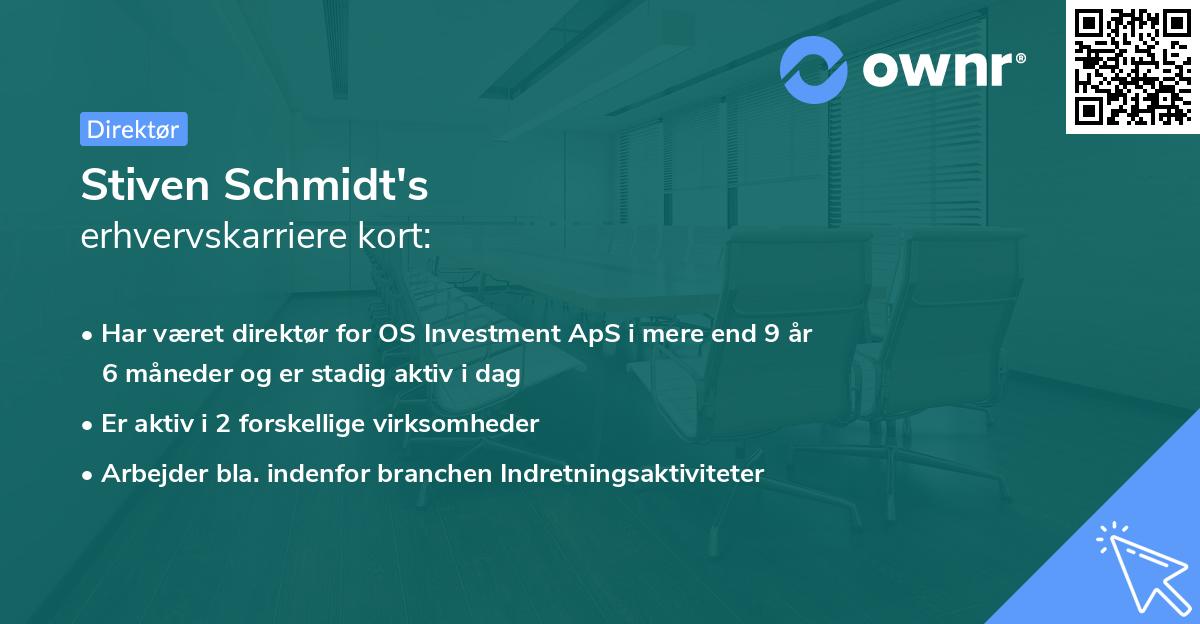 ownr®

Direktør

Stiven Schmidt's
erhvervskarriere kort:

• Har været direktør for OS Investment ApS i mere end 9 år 6 måneder og er stadig aktiv i dag
• Er aktiv i 2 forskellige virksomheder
• Arbejder bla. indenfor branchen Indretningsaktiviteter